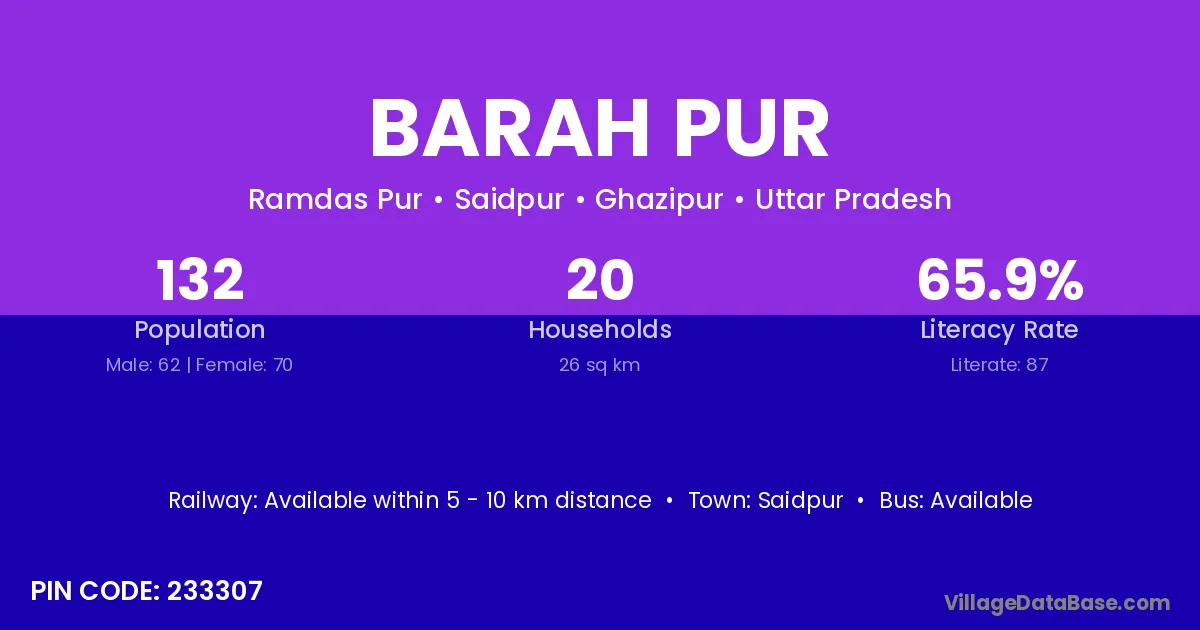 BARAH PUR

Ramdas Pur • Saidpur • Ghazipur • Uttar Pradesh

132
Population
Male: 62 | Female: 70

20
Households
26 sq km

65.9%
Literacy Rate
Literate: 87

Railway: Available within 5 - 10 km distance • Town: Saidpur • Bus: Available

PIN CODE: 233307

VillageDataBase.com